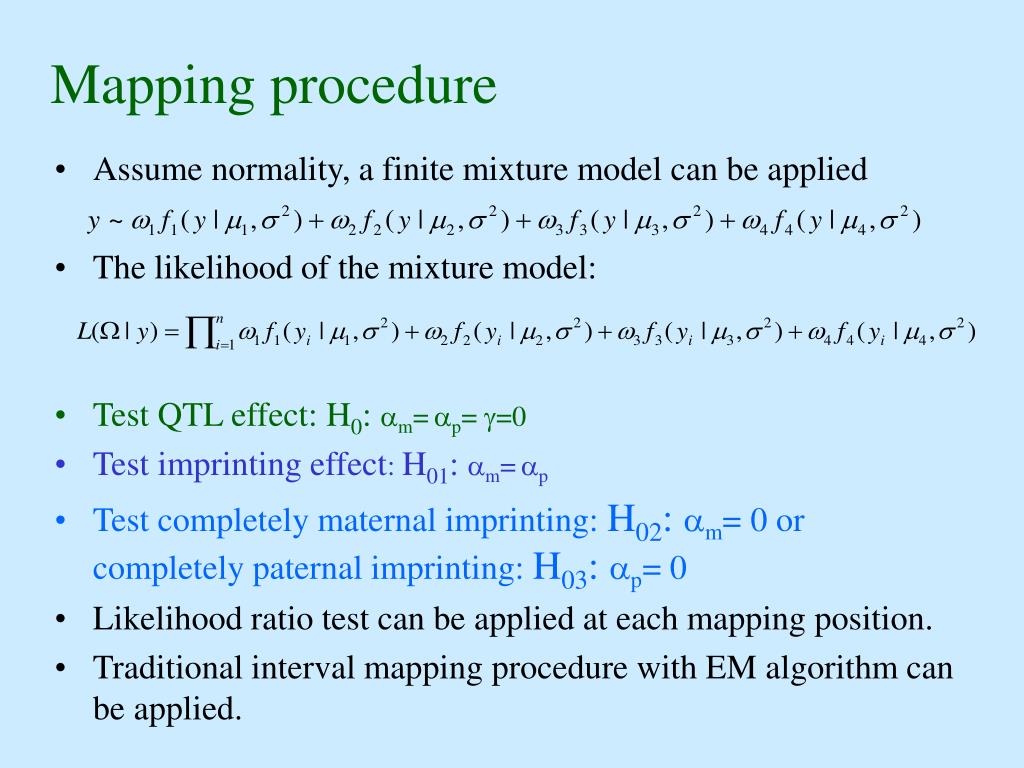 Mapping procedure

• Assume normality, a finite mixture model can be applied

$y \sim \omega_1 f_1(y \mid \mu_1, \sigma^2) + \omega_2 f_2(y \mid \mu_2, \sigma^2) + \omega_3 f_3(y \mid \mu_3, \sigma^2) + \omega_4 f_4(y \mid \mu_4, \sigma^2)$

• The likelihood of the mixture model:

$L(\Omega \mid y) = \prod_{i=1}^{n} \omega_1 f_1(y_i \mid \mu_1, \sigma^2) + \omega_2 f_2(y_i \mid \mu_2, \sigma^2) + \omega_3 f_3(y_i \mid \mu_3, \sigma^2) + \omega_4 f_4(y_i \mid \mu_4, \sigma^2)$

• Test QTL effect: $H_0$: $\alpha_m = \alpha_p = \gamma = 0$

• Test imprinting effect: $H_{01}$: $\alpha_m = \alpha_p$

• Test completely maternal imprinting: $H_{02}$: $\alpha_m = 0$ or completely paternal imprinting: $H_{03}$: $\alpha_p = 0$

• Likelihood ratio test can be applied at each mapping position.

• Traditional interval mapping procedure with EM algorithm can be applied.